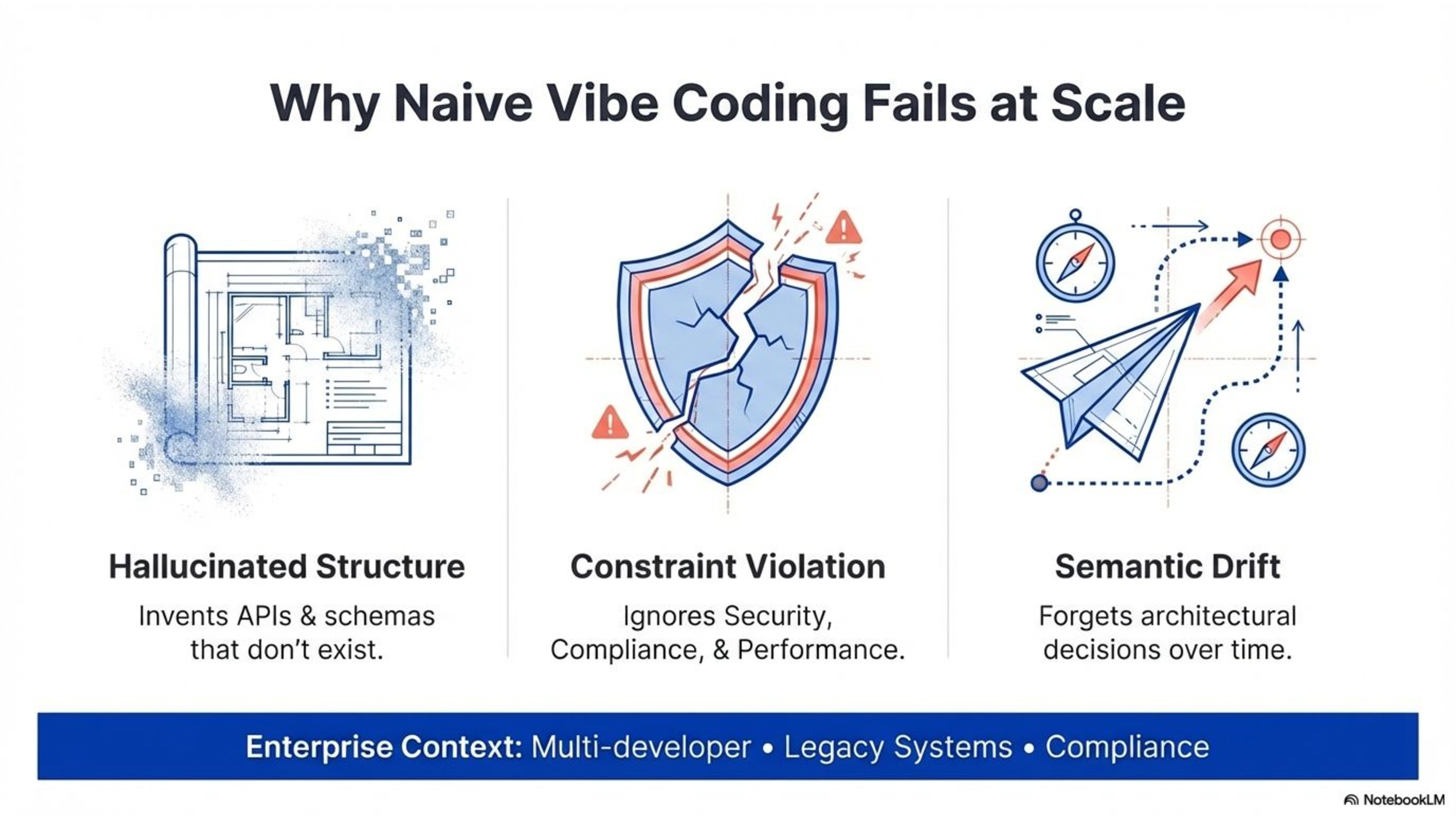 Why Naive Vibe Coding Fails at Scale

Hallucinated Structure
Invents APIs & schemas that don't exist.

Constraint Violation
Ignores Security, Compliance, & Performance.

Semantic Drift
Forgets architectural decisions over time.

Enterprise Context: Multi-developer • Legacy Systems • Compliance

NotebookLM